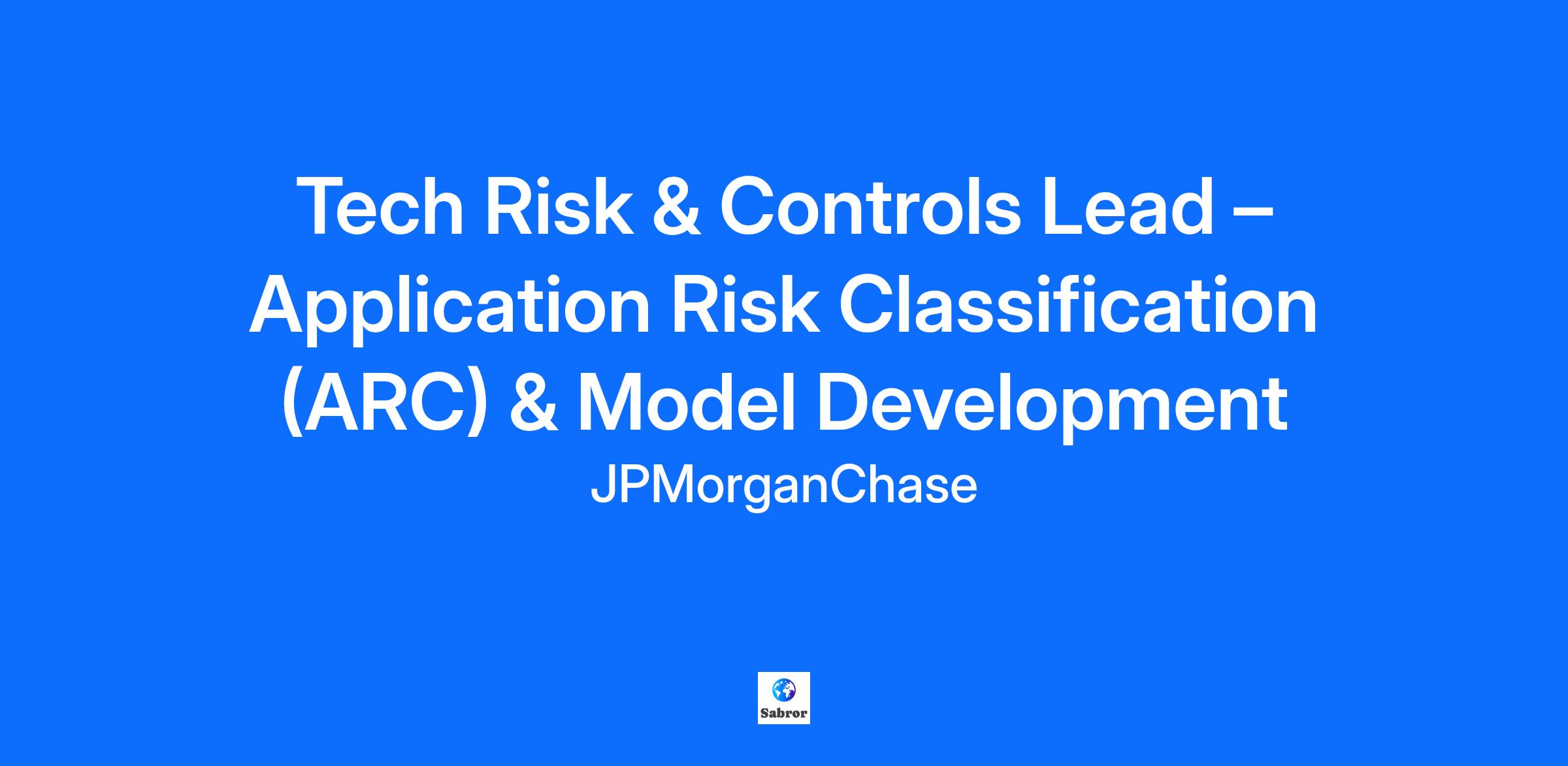 Tech Risk & Controls Lead – Application Risk Classification (ARC) & Model Development

JPMorganChase

Sabror